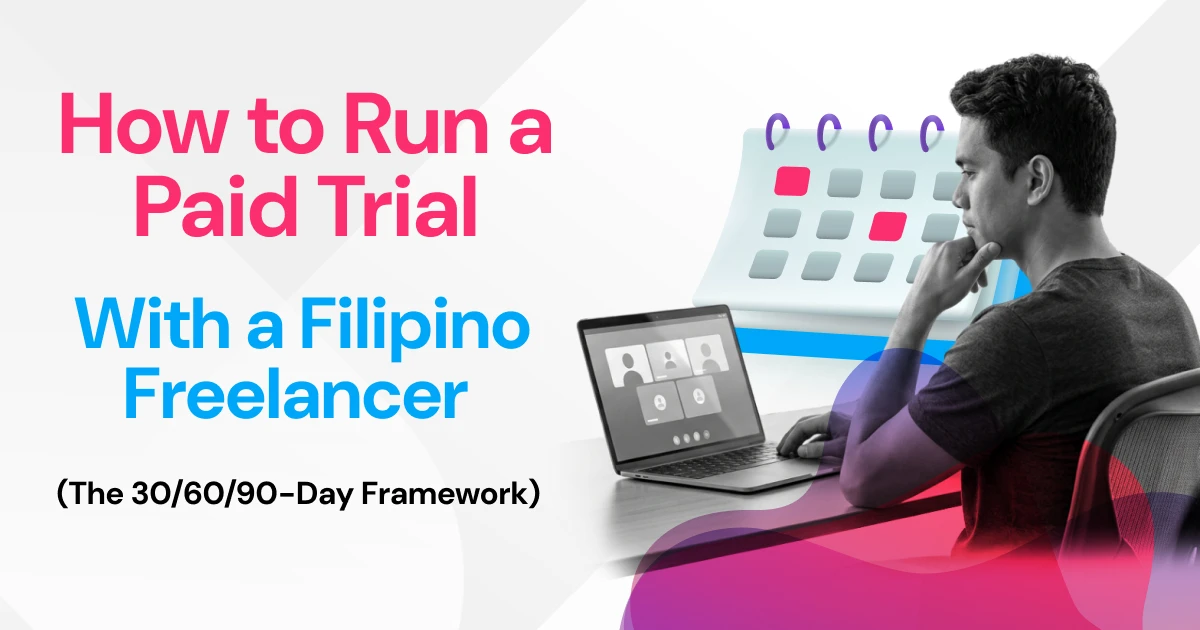 How to Run a Paid Trial

With a Filipino Freelancer

(The 30/60/90-Day Framework)